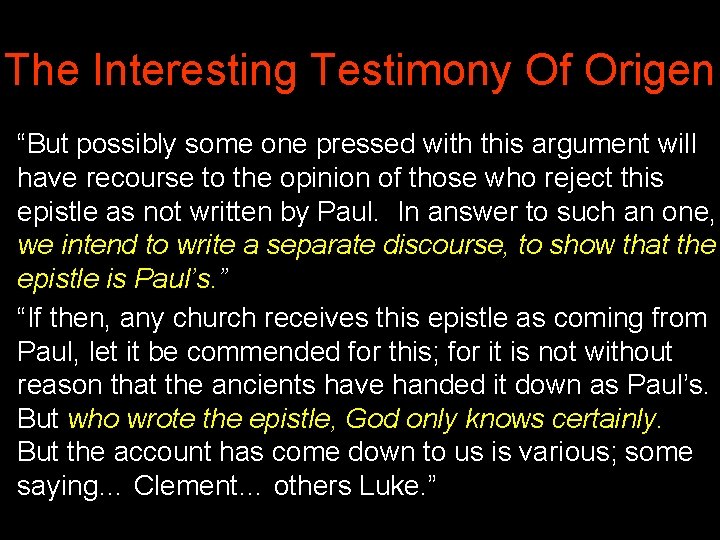 The Interesting Testimony Of Origen

“But possibly some one pressed with this argument will have recourse to the opinion of those who reject this epistle as not written by Paul. In answer to such an one, we intend to write a separate discourse, to show that the epistle is Paul’s.”

“If then, any church receives this epistle as coming from Paul, let it be commended for this; for it is not without reason that the ancients have handed it down as Paul’s. But who wrote the epistle, God only knows certainly. But the account has come down to us is various; some saying... Clement... others Luke.”